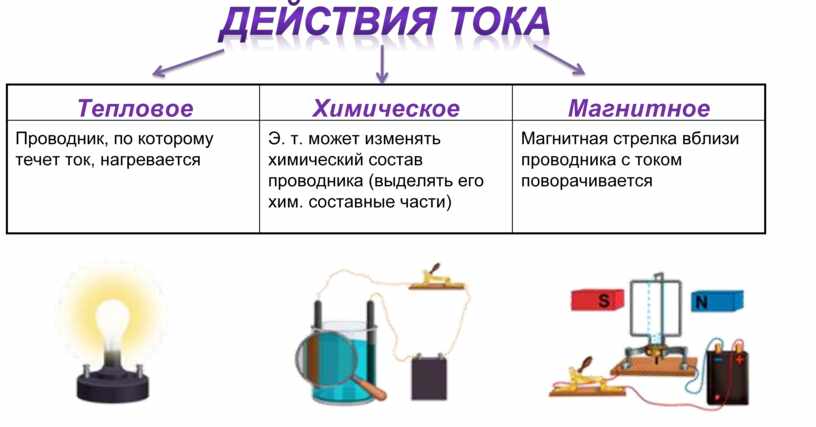 ДЕЙСТВИЯ ТОКА

| Тепловое | Химическое | Магнитное |
|---|---|---|
| Проводник, по которому течет ток, нагревается | Э. т. может изменять химический состав проводника (выделять его хим. составные части) | Магнитная стрелка вблизи проводника с током поворачивается |

S N